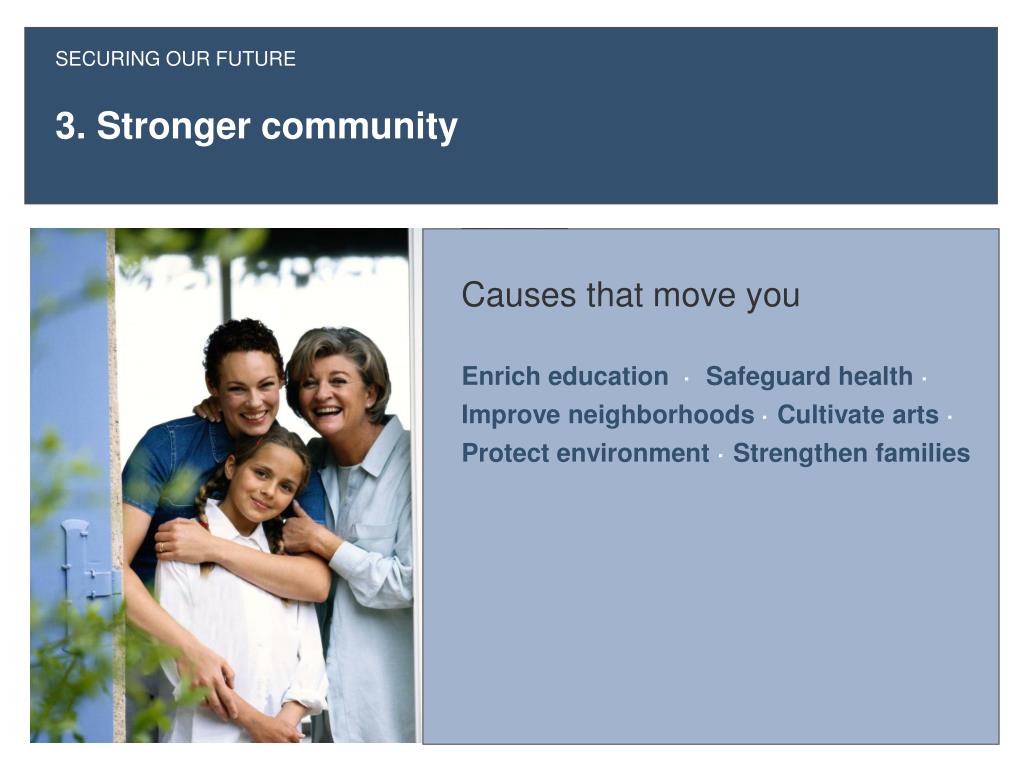 SECURING OUR FUTURE

3. Stronger community

Causes that move you

Enrich education · Safeguard health · Improve neighborhoods · Cultivate arts · Protect environment · Strengthen families